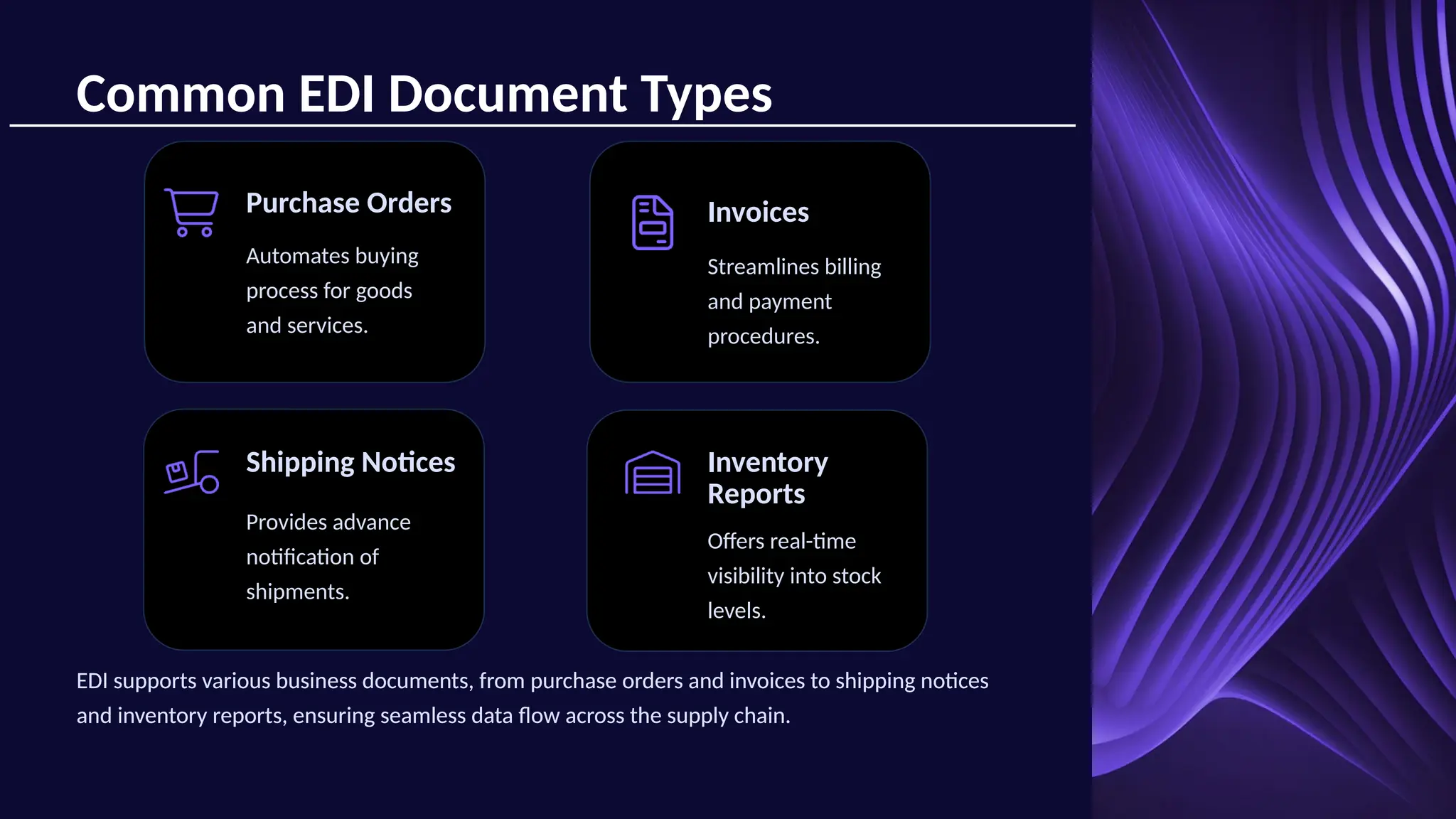 Common EDI Document Types

Purchase Orders

Automates buying process for goods and services.

Invoices

Streamlines billing and payment procedures.

Shipping Notices

Provides advance notification of shipments.

Inventory Reports

Offers real-time visibility into stock levels.

EDI supports various business documents, from purchase orders and invoices to shipping notices and inventory reports, ensuring seamless data flow across the supply chain.